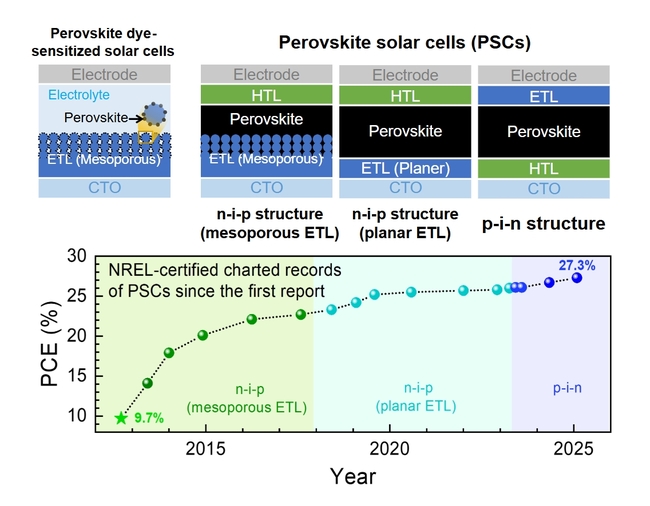 Perovskite dye-sensitized solar cells

Electrode
Electrolyte
Perovskite
ETL (Mesoporous)
CTO

Perovskite solar cells (PSCs)

Electrode
HTL
Perovskite
ETL (Mesoporous)
CTO

n-i-p structure (mesoporous ETL)

Electrode
HTL
Perovskite
ETL (Planer)
CTO

n-i-p structure (planar ETL)

Electrode
ETL
Perovskite
HTL
CTO

p-i-n structure

NREL-certified charted records of PSCs since the first report

27.3%
9.7%

n-i-p (mesoporous ETL)
n-i-p (planar ETL)
p-i-n

PCE (%)
30
25
20
15
10

2015
2020
2025
Year